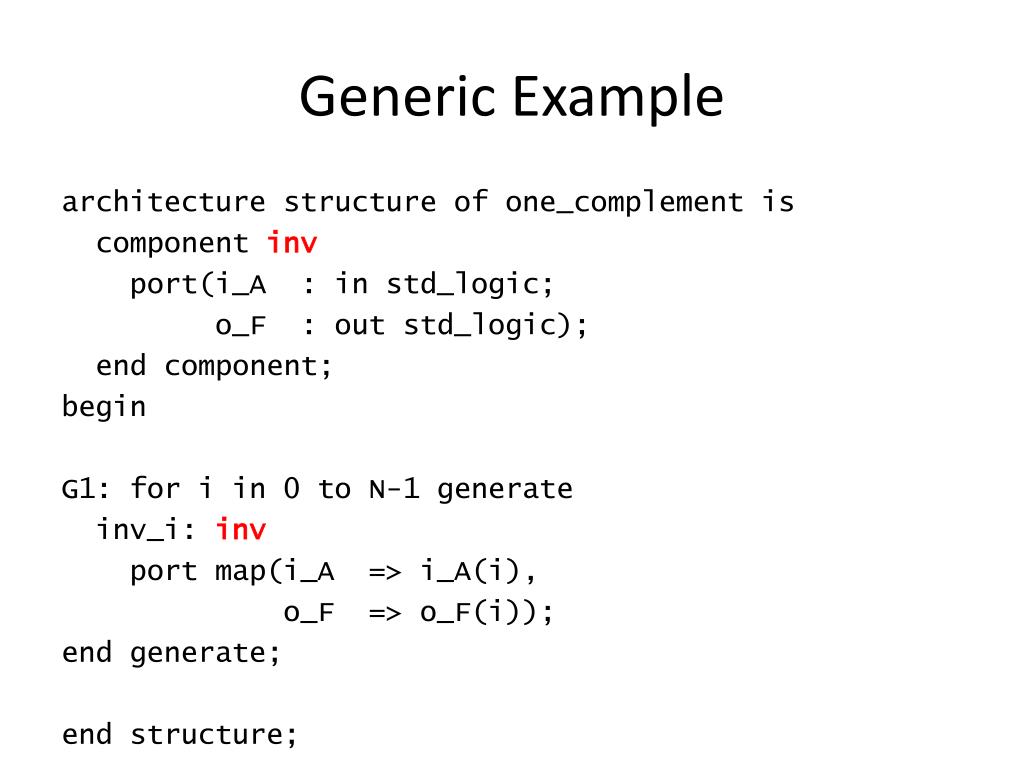 Generic Example

architecture structure of one_complement is
  component inv
    port(i_A  : in std_logic;
         o_F  : out std_logic);
  end component;
begin

G1: for i in 0 to N-1 generate
  inv_i: inv
    port map(i_A  => i_A(i),
             o_F  => o_F(i));
end generate;

end structure;